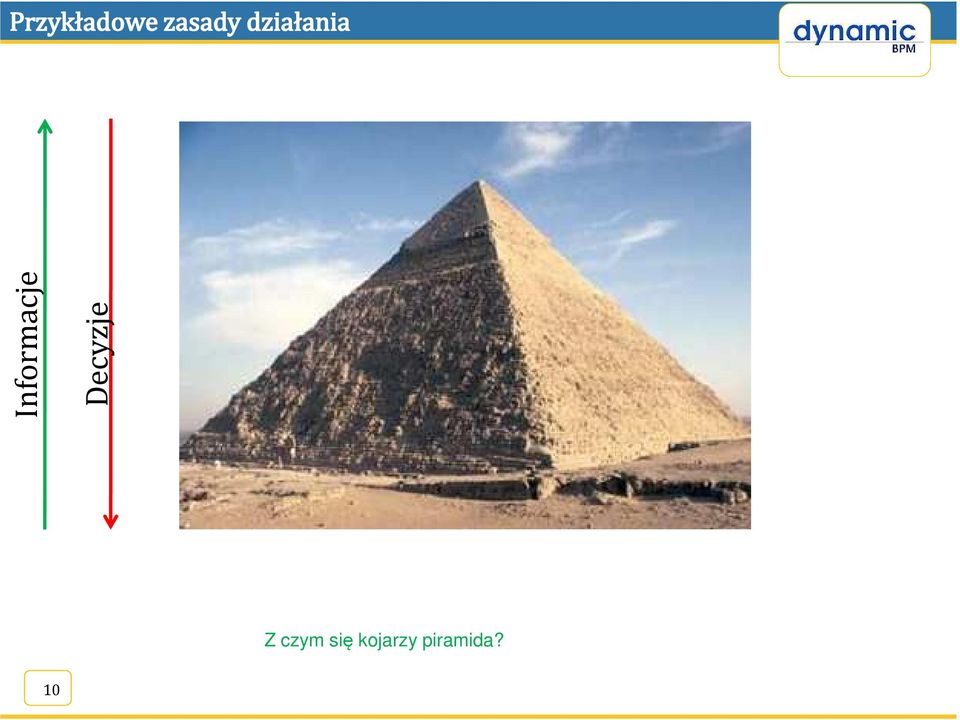 Przykładowe zasady działania

dynamic
BPM

Informacje

Decyzje

Z czym się kojarzy piramida?

10